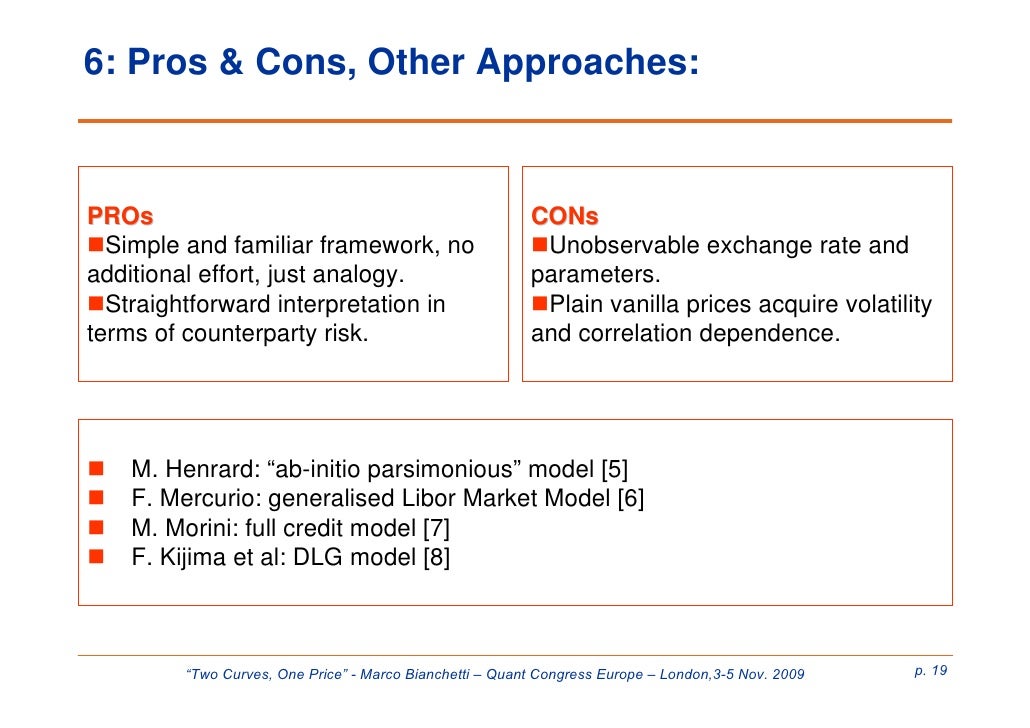 6: Pros & Cons, Other Approaches:

PROs
■Simple and familiar framework, no additional effort, just analogy.
■Straightforward interpretation in terms of counterparty risk.

CONs
■Unobservable exchange rate and parameters.
■Plain vanilla prices acquire volatility and correlation dependence.

■ M. Henrard: “ab-initio parsimonious” model [5]
■ F. Mercurio: generalised Libor Market Model [6]
■ M. Morini: full credit model [7]
■ F. Kijima et al: DLG model [8]

“Two Curves, One Price” - Marco Bianchetti – Quant Congress Europe – London,3-5 Nov. 2009

p. 19